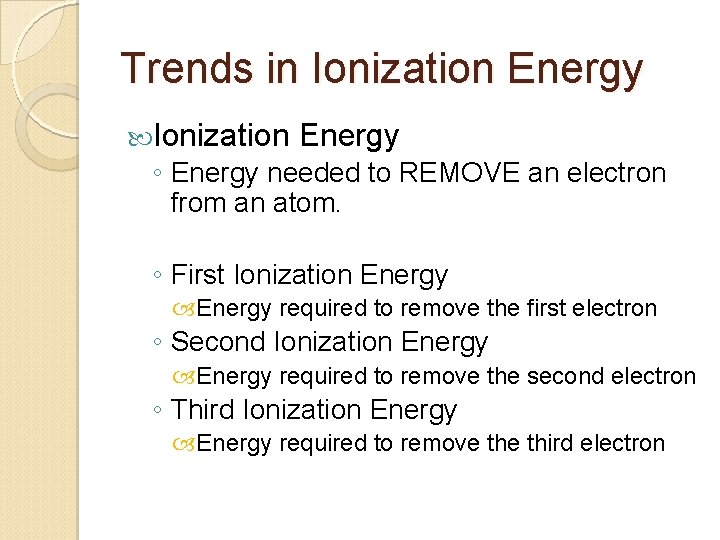 Trends in Ionization Energy

Ionization Energy

◦ Energy needed to REMOVE an electron from an atom.

◦ First Ionization Energy

Energy required to remove the first electron

◦ Second Ionization Energy

Energy required to remove the second electron

◦ Third Ionization Energy

Energy required to remove the third electron